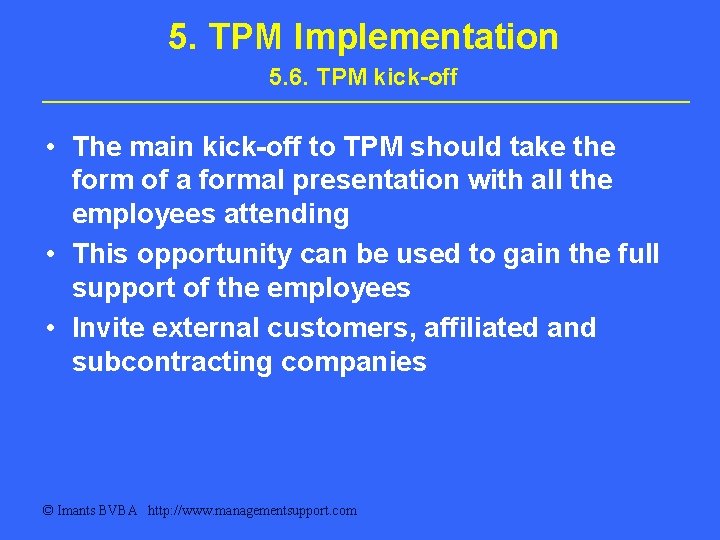 5. TPM Implementation
5.6. TPM kick-off

• The main kick-off to TPM should take the form of a formal presentation with all the employees attending
• This opportunity can be used to gain the full support of the employees
• Invite external customers, affiliated and subcontracting companies

© Imants BVBA http://www.managementsupport.com